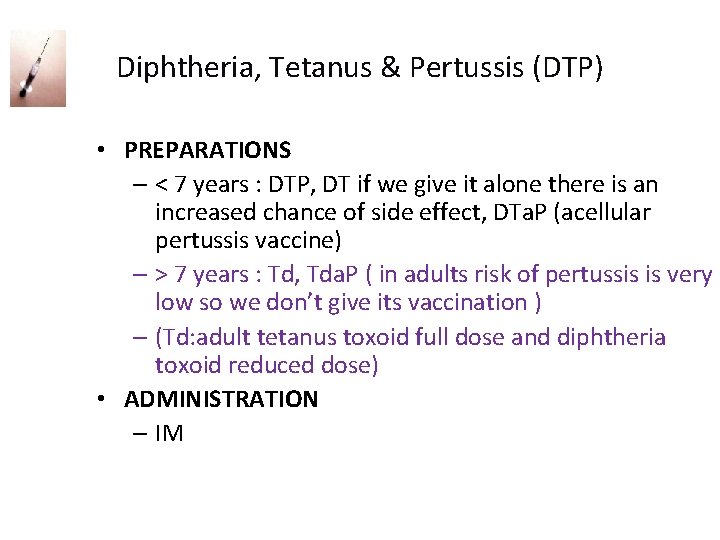 Diphtheria, Tetanus & Pertussis (DTP)

• PREPARATIONS
– < 7 years : DTP, DT if we give it alone there is an increased chance of side effect, DTaP (acellular pertussis vaccine)
– > 7 years : Td, TdaP ( in adults risk of pertussis is very low so we don't give its vaccination )
– (Td:adult tetanus toxoid full dose and diphtheria toxoid reduced dose)
• ADMINISTRATION
– IM